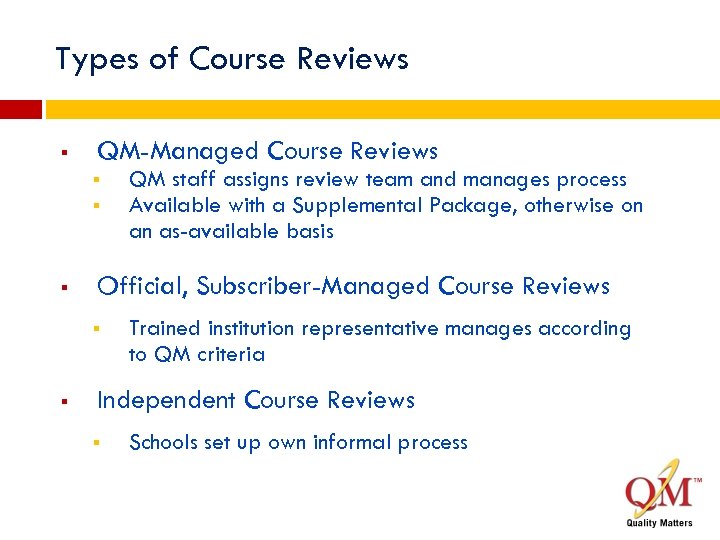 Types of Course Reviews

- QM-Managed Course Reviews
  - QM staff assigns review team and manages process
  - Available with a Supplemental Package, otherwise on an as-available basis

- Official, Subscriber-Managed Course Reviews
  - Trained institution representative manages according to QM criteria

- Independent Course Reviews
  - Schools set up own informal process

QM™
Quality Matters